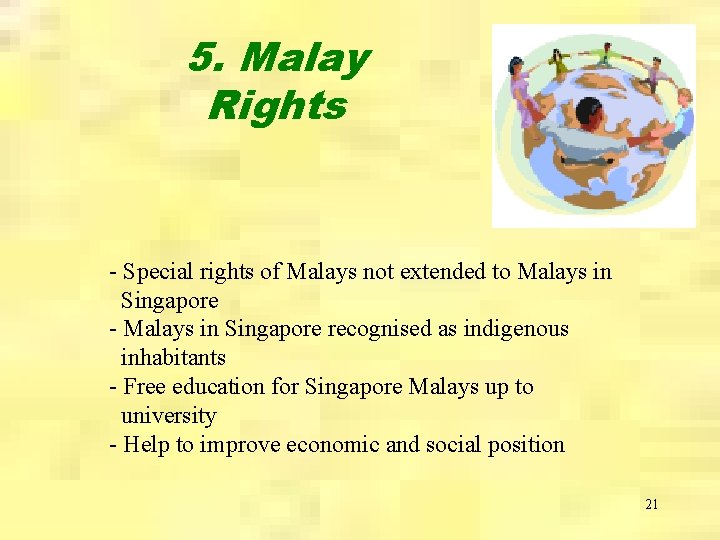 5. Malay Rights

- Special rights of Malays not extended to Malays in Singapore
- Malays in Singapore recognised as indigenous inhabitants
- Free education for Singapore Malays up to university
- Help to improve economic and social position

21